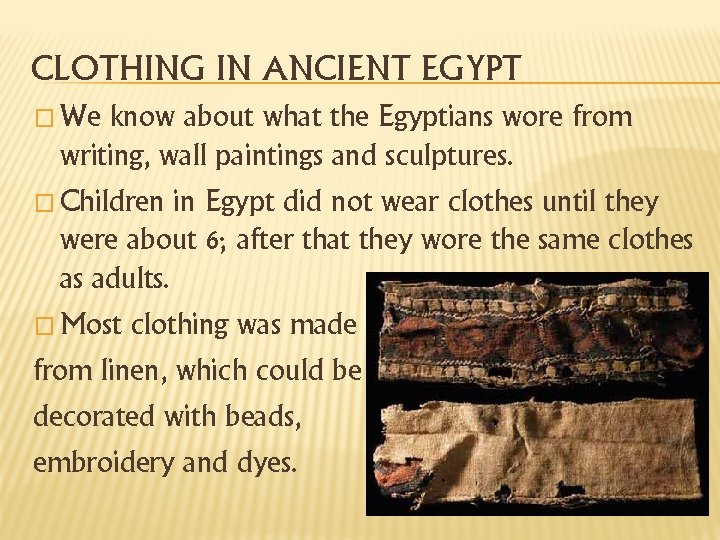 CLOTHING IN ANCIENT EGYPT

□ We know about what the Egyptians wore from writing, wall paintings and sculptures.

□ Children in Egypt did not wear clothes until they were about 6; after that they wore the same clothes as adults.

□ Most clothing was made from linen, which could be decorated with beads, embroidery and dyes.